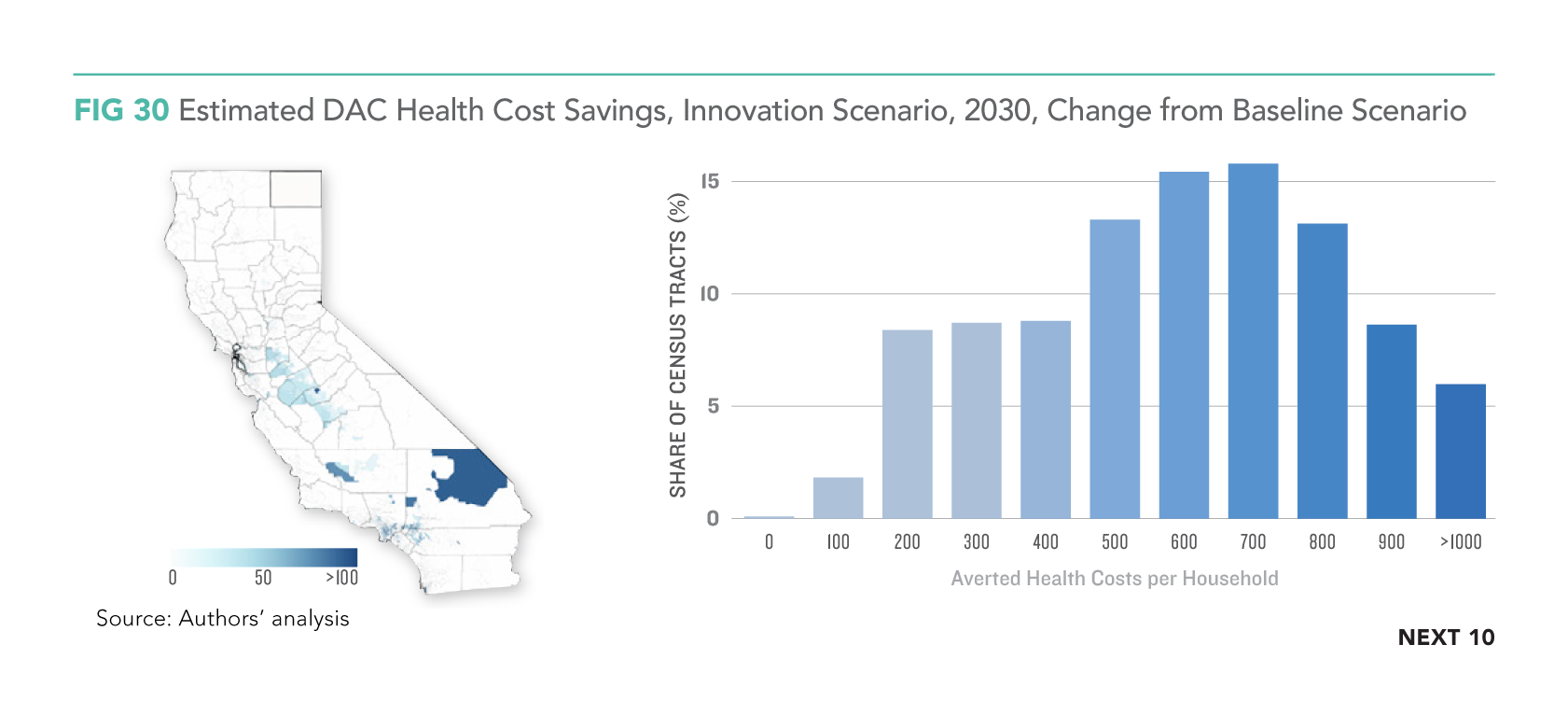 FIG 30 Estimated DAC Health Cost Savings, Innovation Scenario, 2030, Change from Baseline Scenario

0
50
>100

Source: Authors' analysis

SHARE OF CENSUS TRACTS (%)
15
10
5
0

0
100
200
300
400
500
600
700
800
900
>1000
Averted Health Costs per Household

NEXT 10